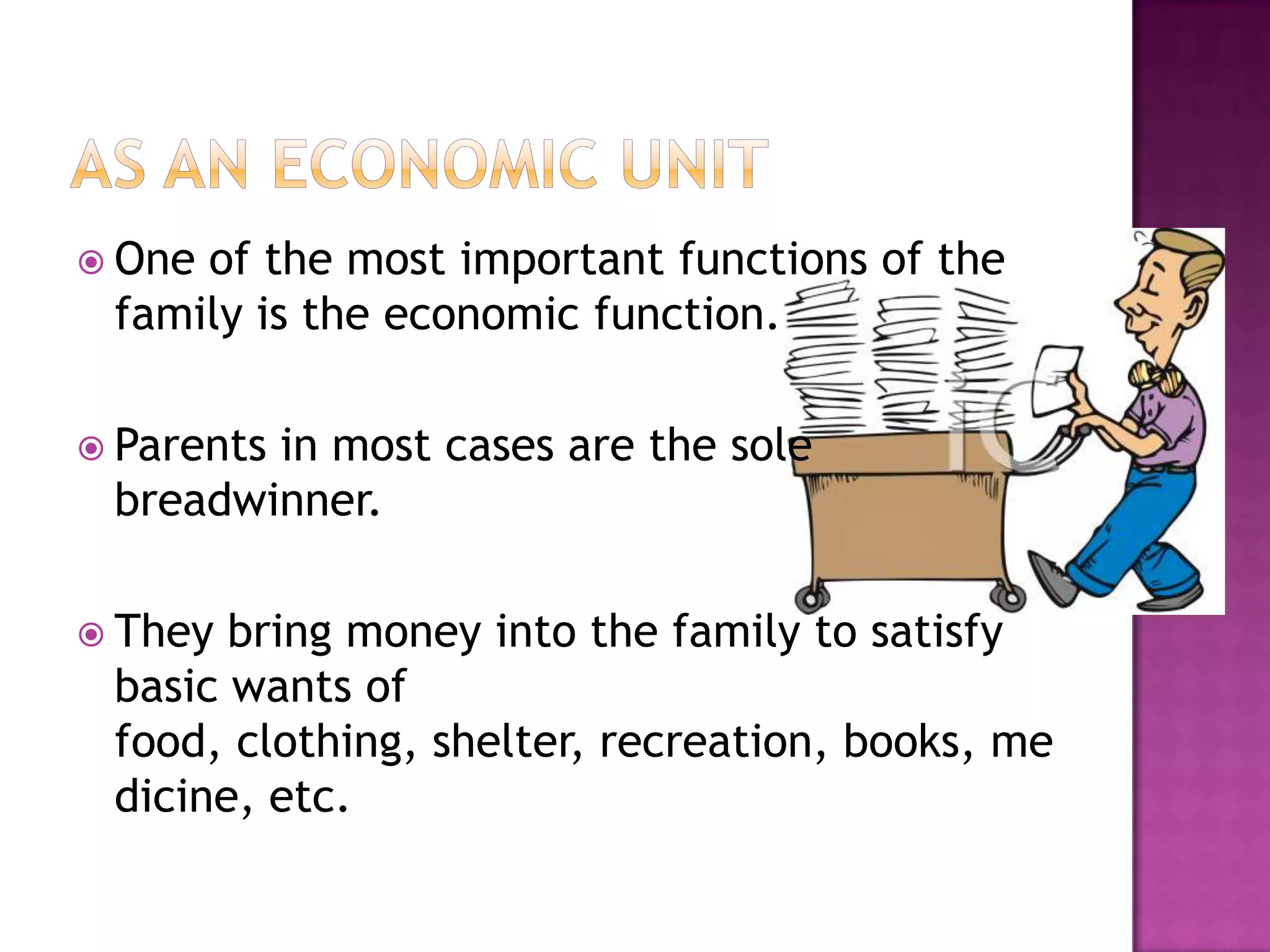 AS AN ECONOMIC UNIT

One of the most important functions of the family is the economic function.

Parents in most cases are the sole breadwinner.

They bring money into the family to satisfy basic wants of food, clothing, shelter, recreation, books, me dicine, etc.